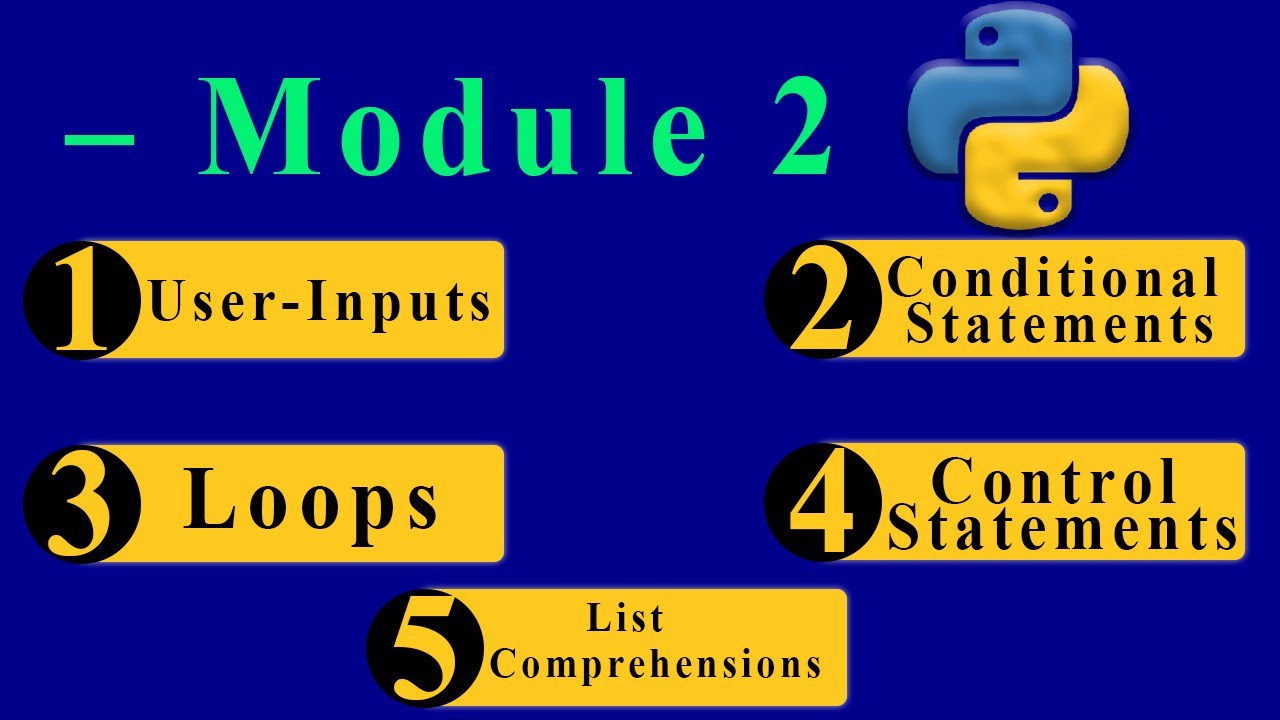 – Module 2

1 User-Inputs

2 Conditional Statements

3 Loops

4 Control Statements

5 List Comprehensions